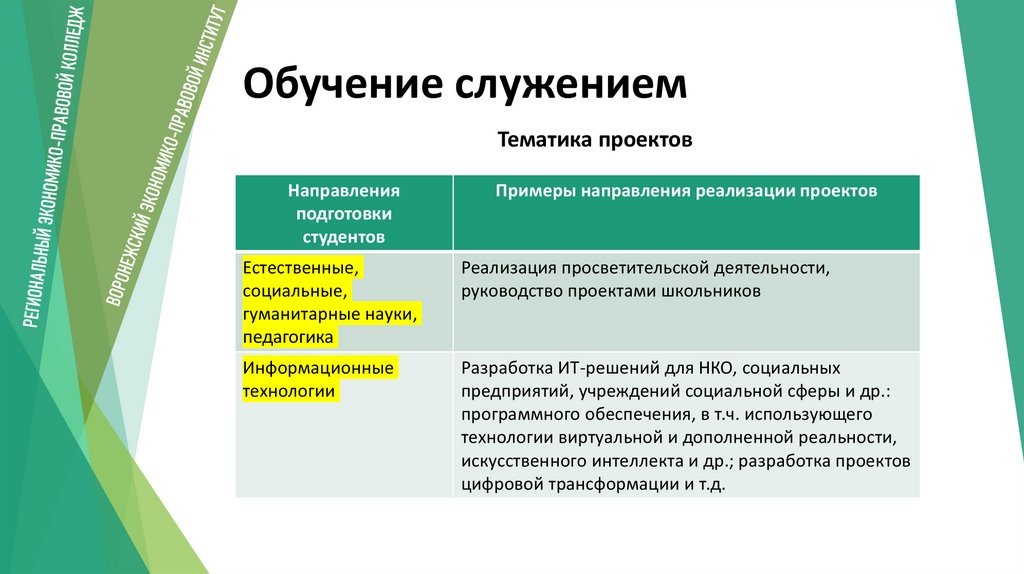 РЕГИОНАЛЬНЫЙ ЭКОНОМИКО-ПРАВОВОЙ КОЛЛЕДЖ

ВОРОНЕЖСКИЙ ЭКОНОМИКО-ПРАВОВОЙ ИНСТИТУТ

Обучение служением

Тематика проектов

| Направления подготовки студентов | Примеры направления реализации проектов |
|---|---|
| Естественные, социальные, гуманитарные науки, педагогика | Реализация просветительской деятельности, руководство проектами школьников |
| Информационные технологии | Разработка ИТ-решений для НКО, социальных предприятий, учреждений социальной сферы и др.: программного обеспечения, в т.ч. использующего технологии виртуальной и дополненной реальности, искусственного интеллекта и др.; разработка проектов цифровой трансформации и т.д. |